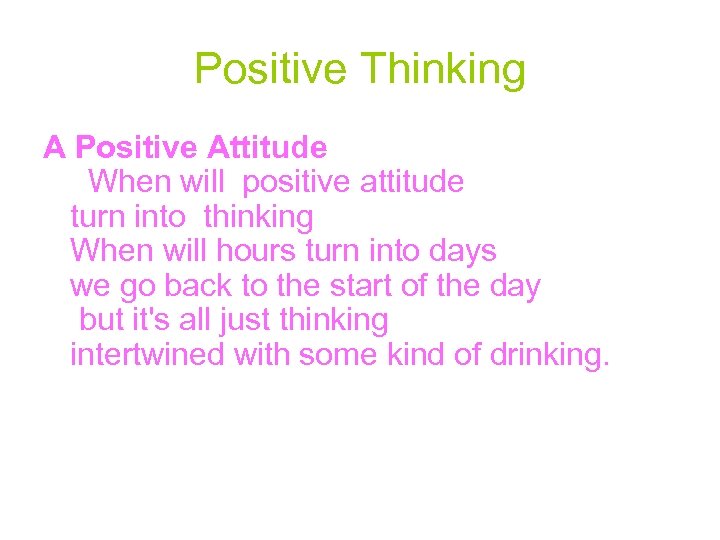 Positive Thinking

A Positive Attitude
When will positive attitude
turn into thinking
When will hours turn into days
we go back to the start of the day
but it's all just thinking
intertwined with some kind of drinking.